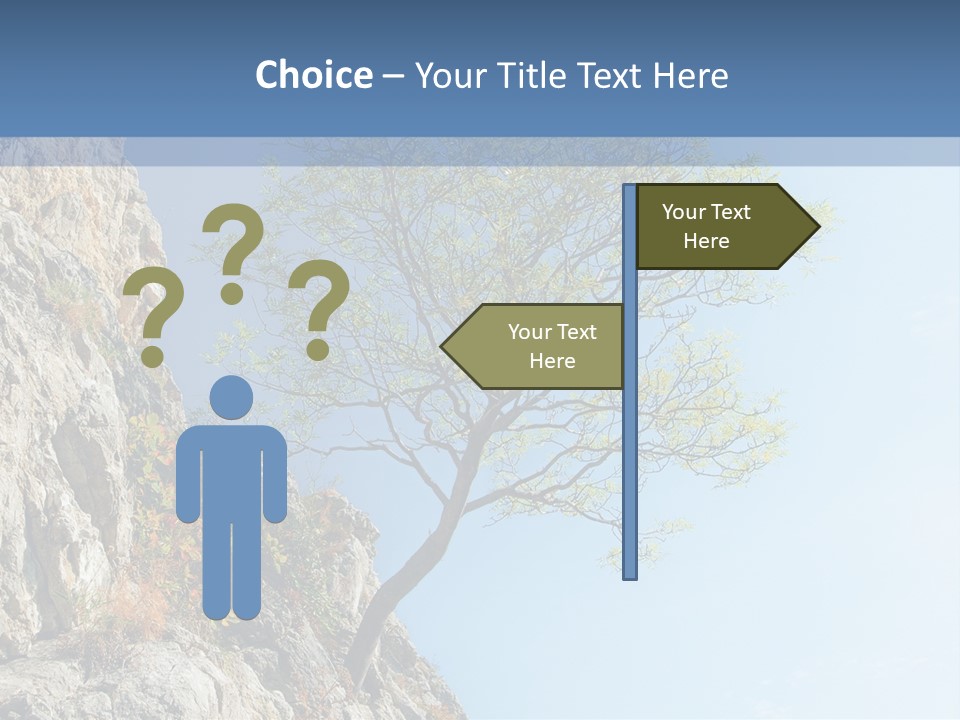 Choice – Your Title Text Here

? ? ?

Your Text Here

Your Text Here